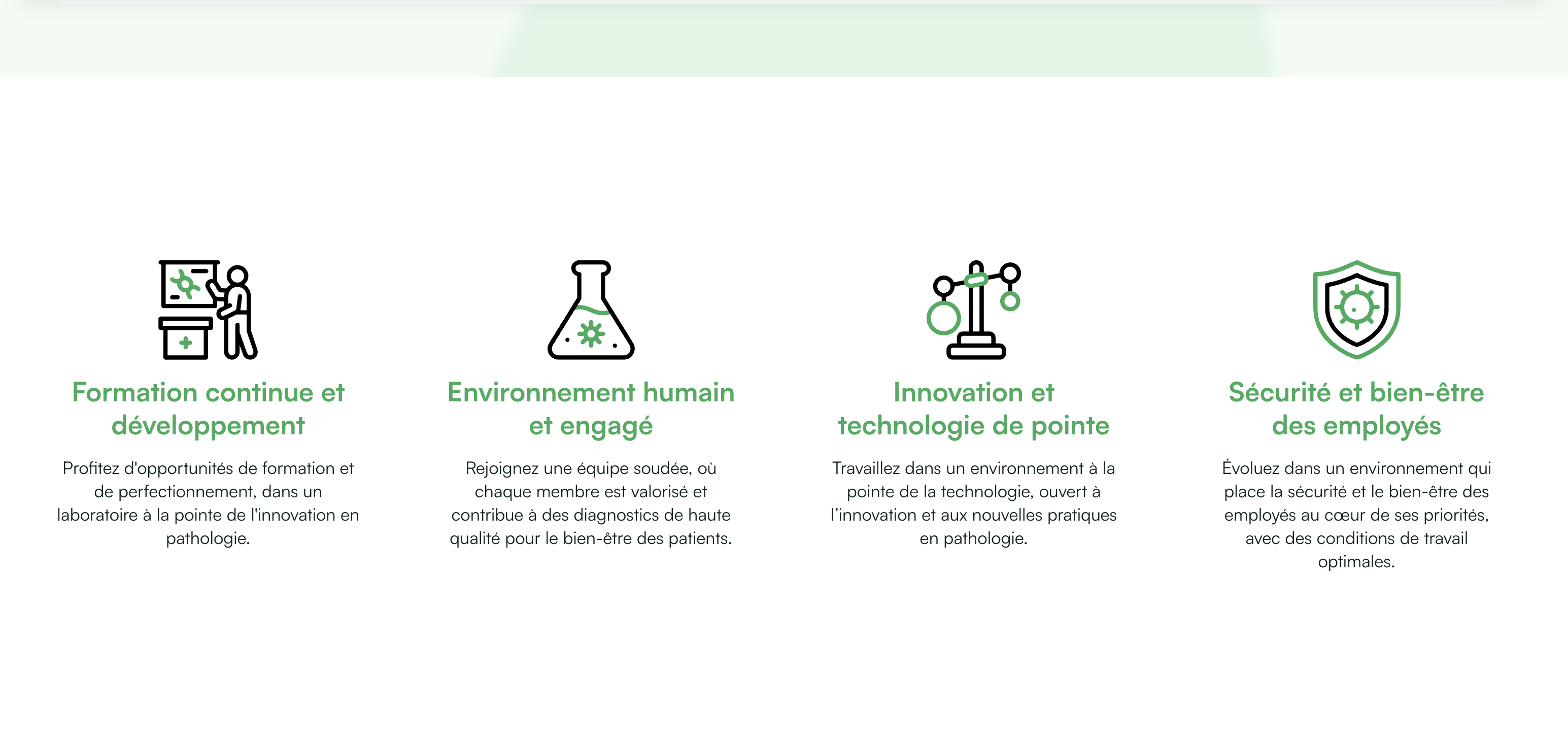 Formation continue et développement

Profitez d'opportunités de formation et de perfectionnement, dans un laboratoire à la pointe de l'innovation en pathologie.

Environnement humain et engagé

Rejoignez une équipe soudée, où chaque membre est valorisé et contribue à des diagnostics de haute qualité pour le bien-être des patients.

Innovation et technologie de pointe

Travaillez dans un environnement à la pointe de la technologie, ouvert à l'innovation et aux nouvelles pratiques en pathologie.

Sécurité et bien-être des employés

Évoluez dans un environnement qui place la sécurité et le bien-être des employés au cœur de ses priorités, avec des conditions de travail optimales.